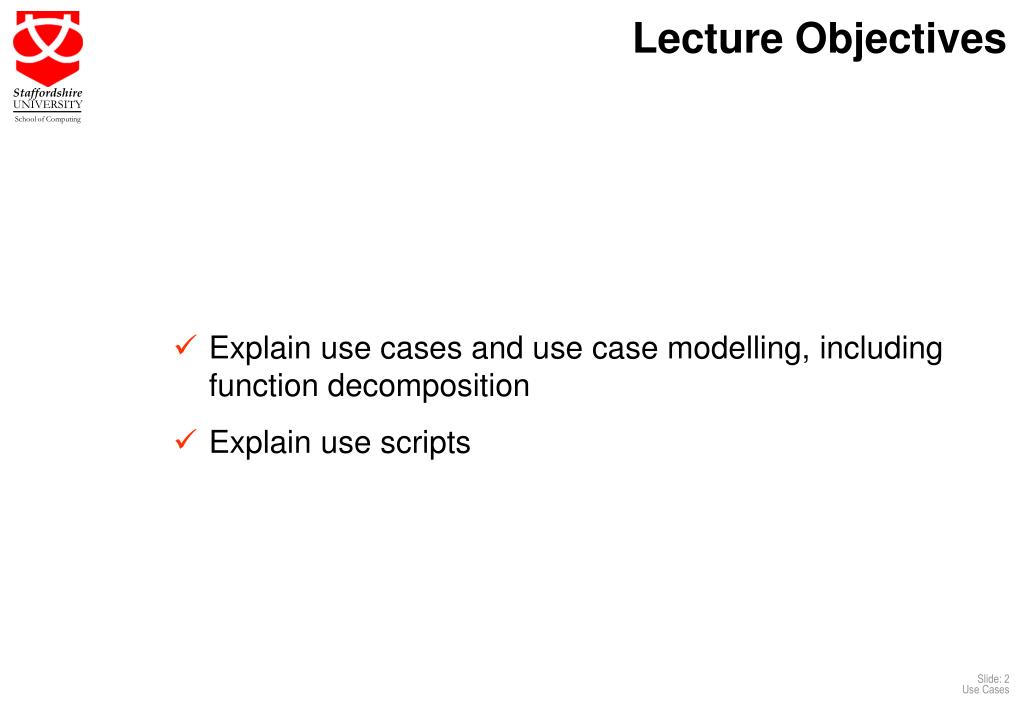 Staffordshire UNIVERSITY
School of Computing

Lecture Objectives

✓ Explain use cases and use case modelling, including function decomposition

✓ Explain use scripts

Slide: 2
Use Cases